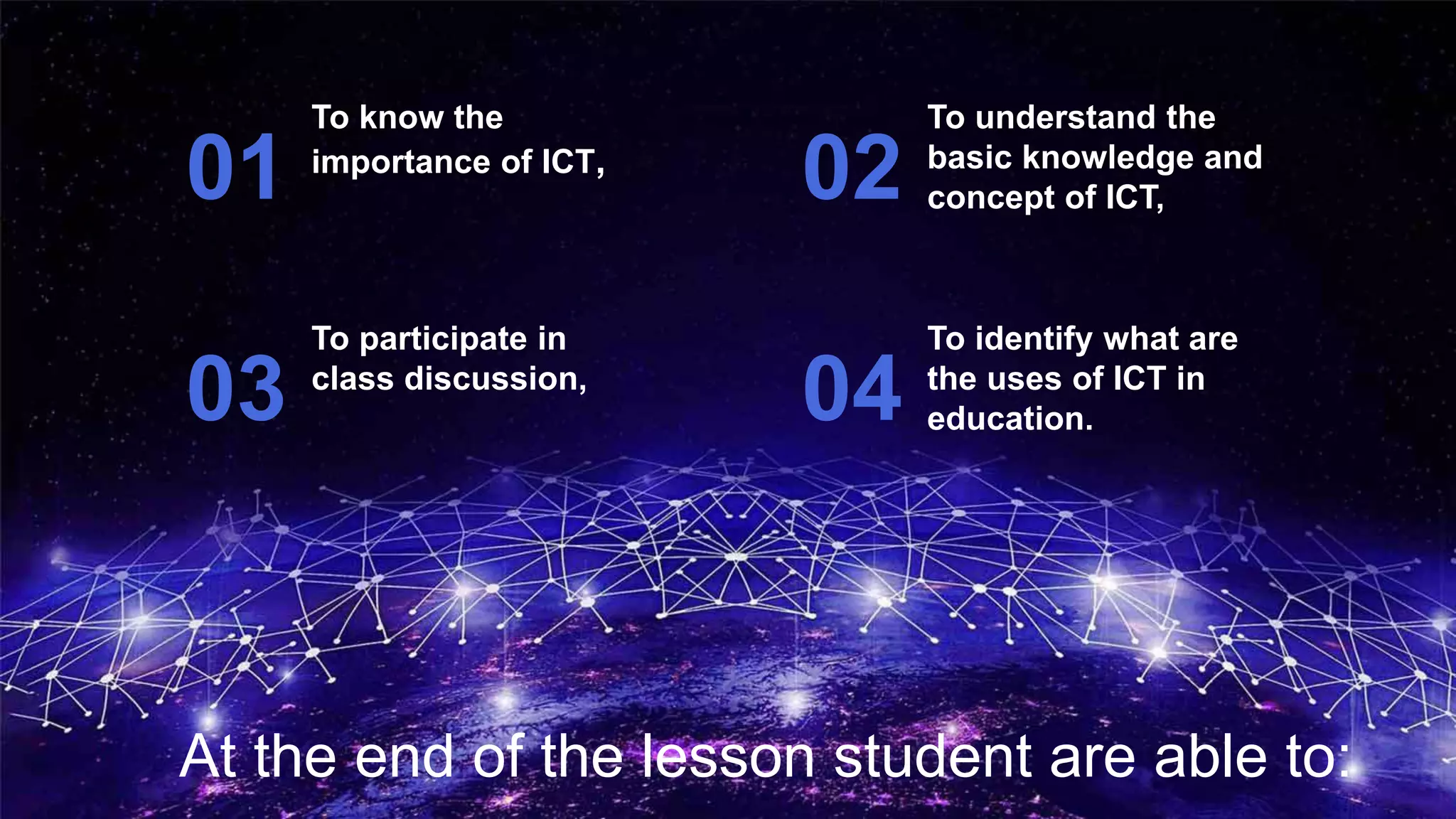 01
To know the importance of ICT,

02
To understand the basic knowledge and concept of ICT,

03
To participate in class discussion,

04
To identify what are the uses of ICT in education.

At the end of the lesson student are able to: